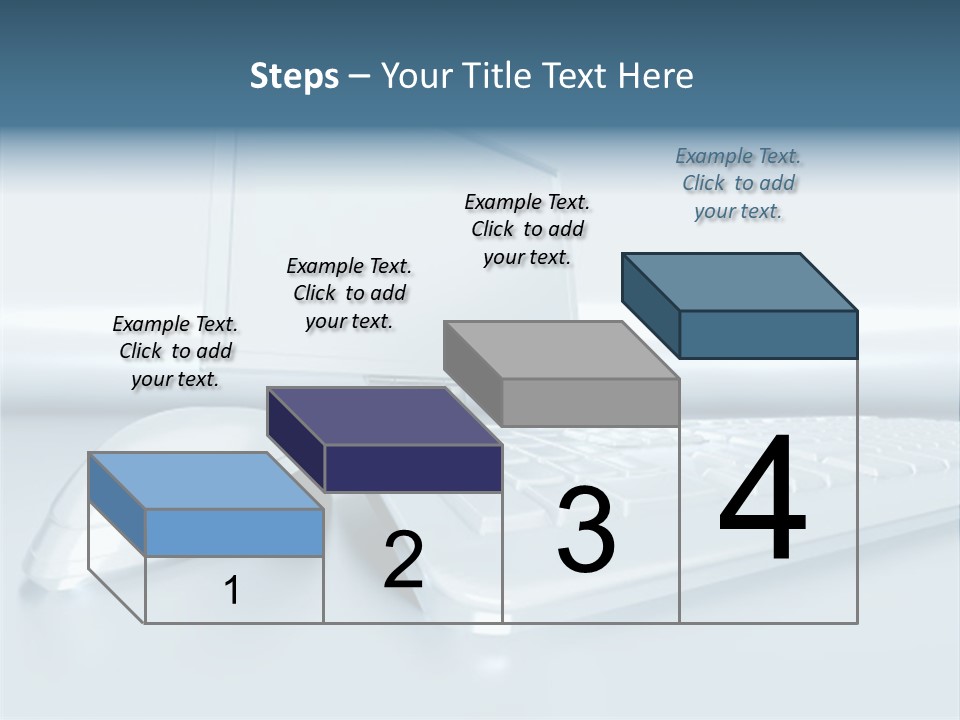 Steps – Your Title Text Here

Example Text. Click to add your text.

Example Text. Click to add your text.

Example Text. Click to add your text.

Example Text. Click to add your text.

1

2

3

4